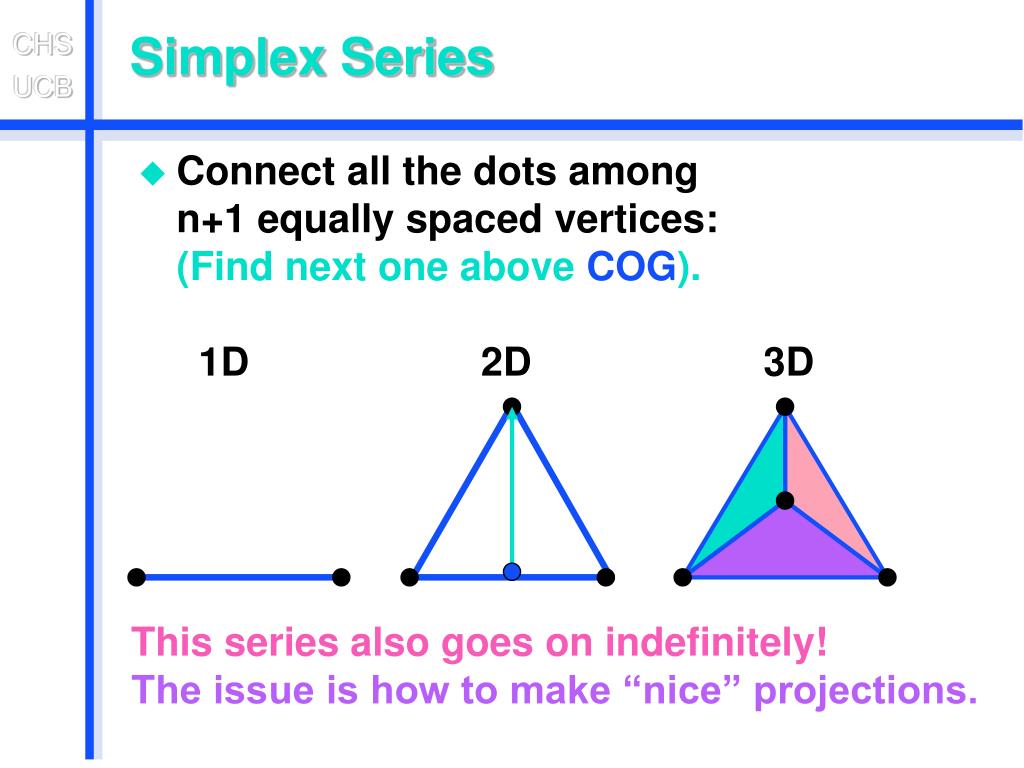 CHS
UCB

Simplex Series

Connect all the dots among n+1 equally spaced vertices: (Find next one above COG).

1D

2D

3D

This series also goes on indefinitely!
The issue is how to make “nice” projections.